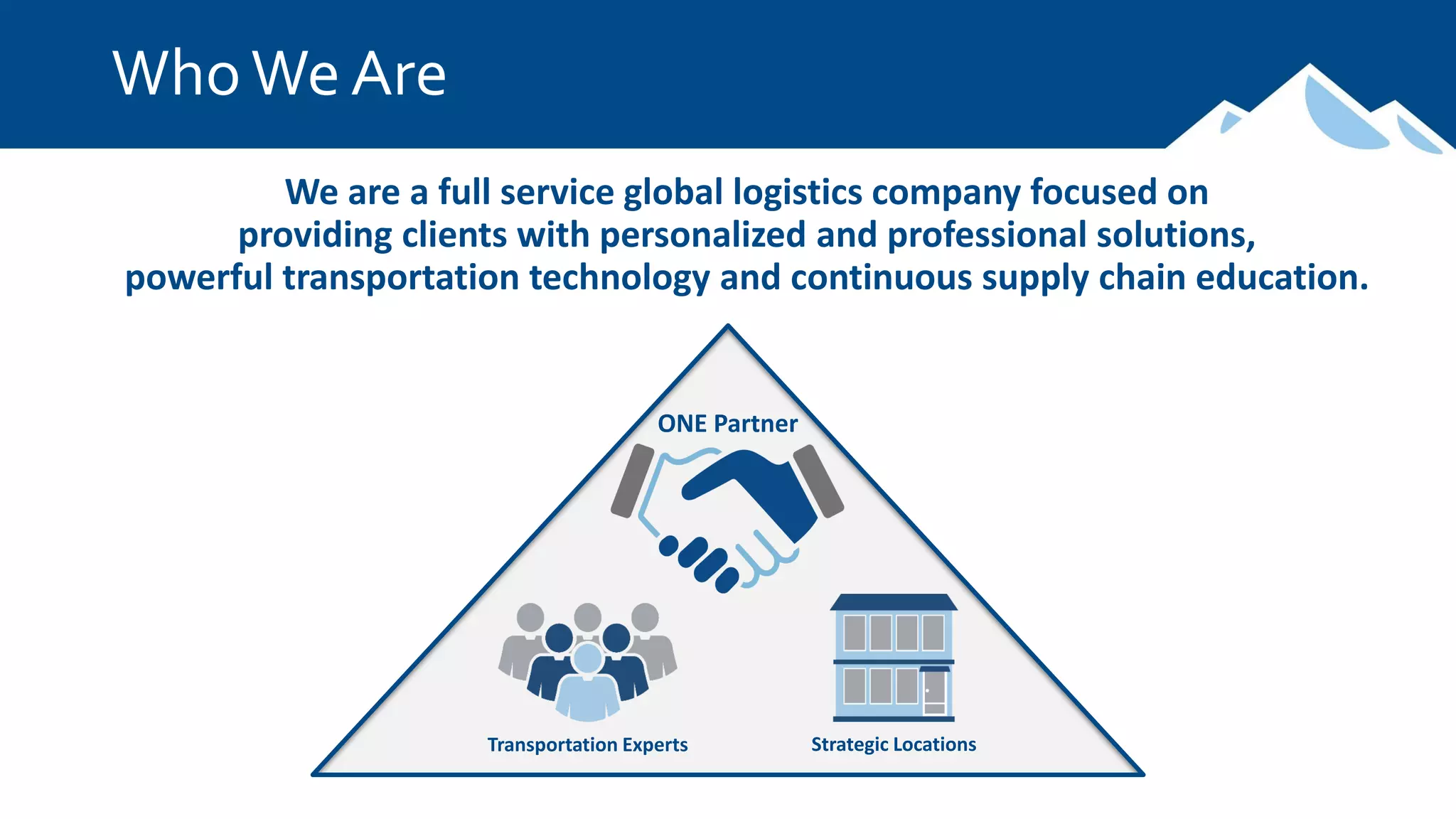 Who We Are

We are a full service global logistics company focused on providing clients with personalized and professional solutions, powerful transportation technology and continuous supply chain education.

ONE Partner

Transportation Experts

Strategic Locations